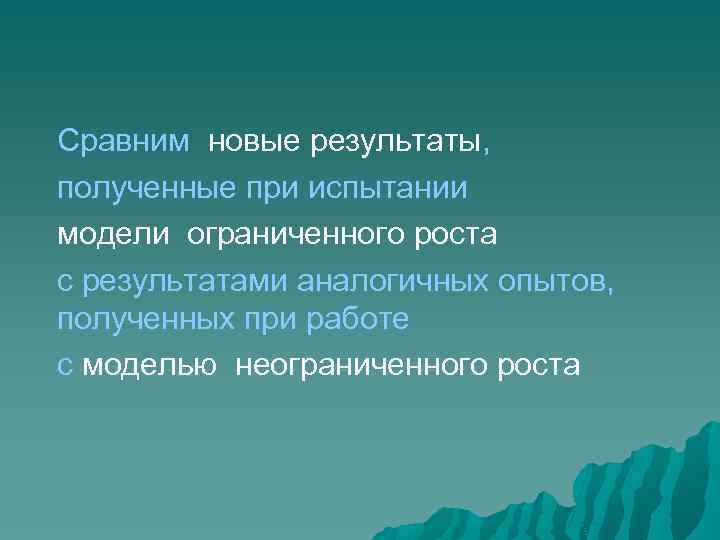 Сравним новые результаты, полученные при испытании модели ограниченного роста с результатами аналогичных опытов, полученных при работе с моделью неограниченного роста